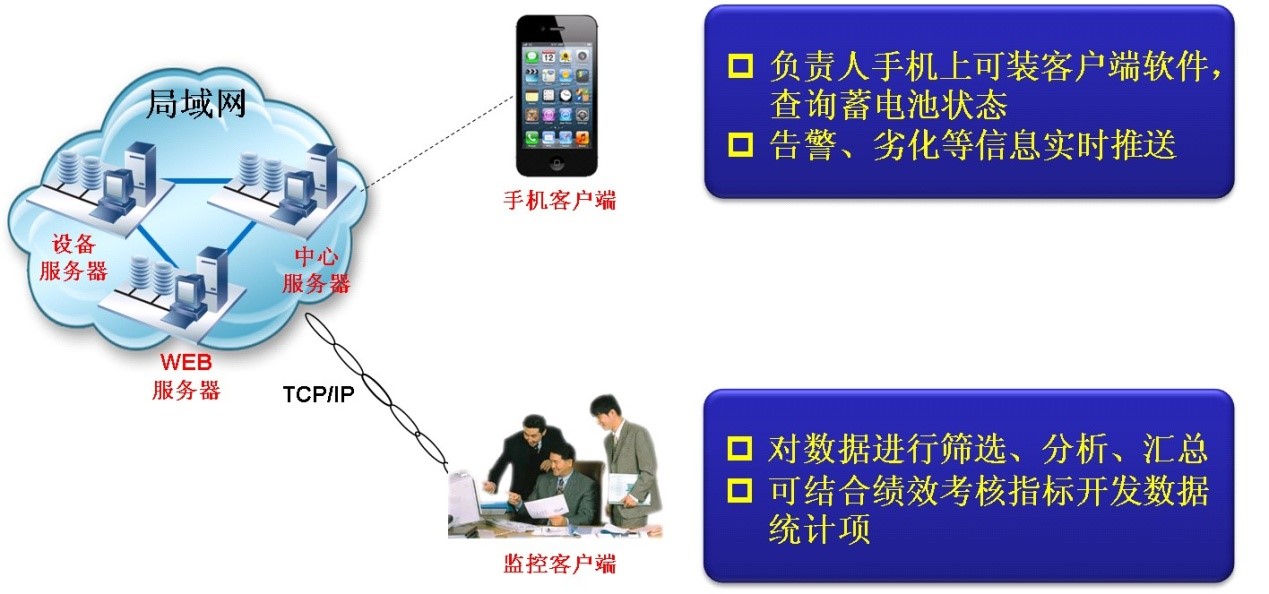 局域网

设备服务器

中心服务器

WEB服务器

TCP/IP

手机客户端

监控客户端

□ 负责人手机上可装客户端软件，查询蓄电池状态
□ 告警、劣化等信息实时推送

□ 对数据进行筛选、分析、汇总
□ 可结合绩效考核指标开发数据统计项